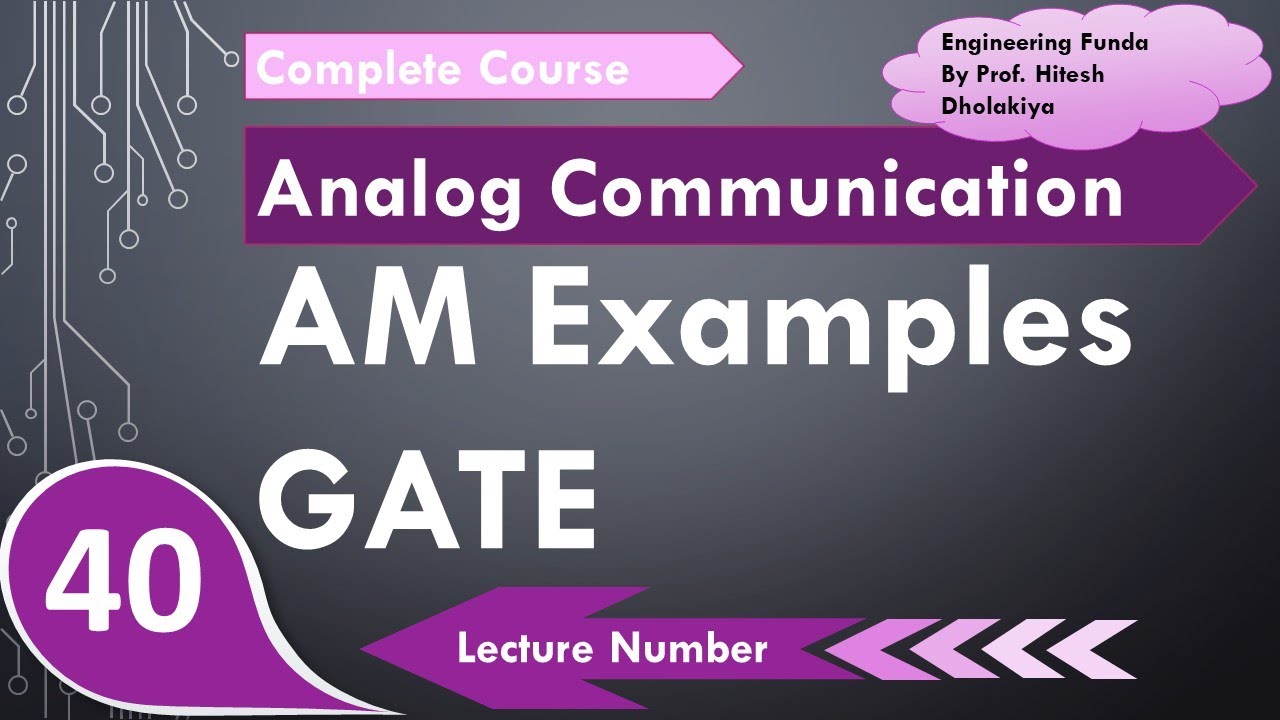 Complete Course

Engineering Funda By Prof. Hitesh Dholakiya

Analog Communication

AM Examples GATE

40

Lecture Number